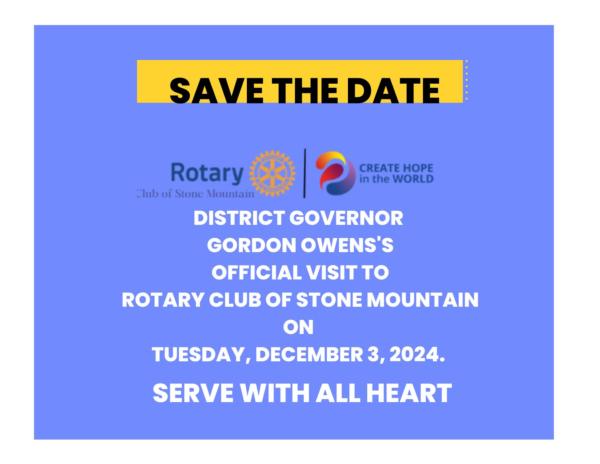 SAVE THE DATE

Rotary
Club of Stone Mountain

CREATE HOPE in the WORLD

DISTRICT GOVERNOR GORDON OWENS'S OFFICIAL VISIT TO ROTARY CLUB OF STONE MOUNTAIN ON TUESDAY, DECEMBER 3, 2024.

SERVE WITH ALL HEART